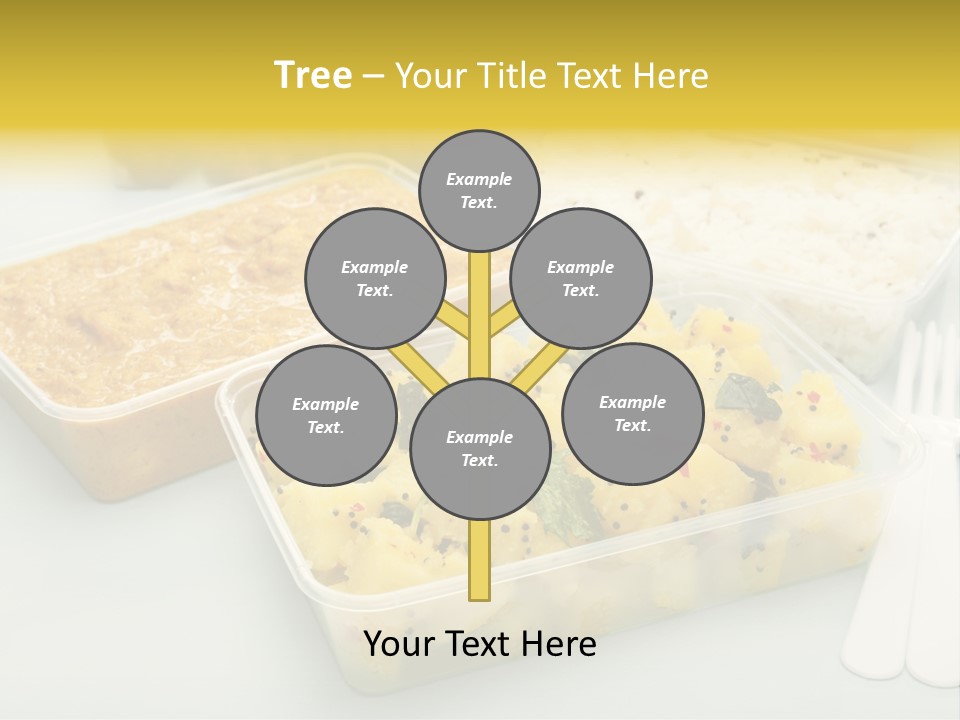 Tree – Your Title Text Here

Example Text.

Example Text.

Example Text.

Example Text.

Example Text.

Example Text.

Your Text Here